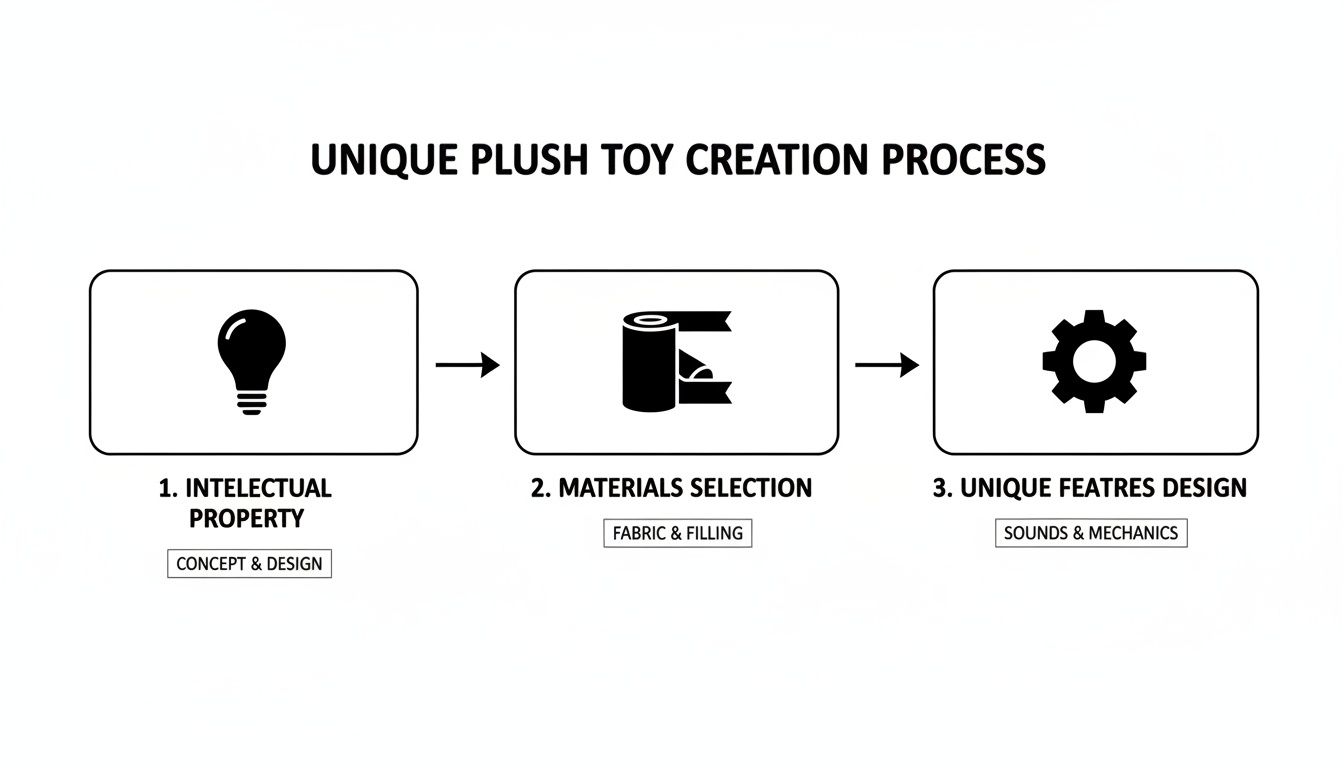 UNIQUE PLUSH TOY CREATION PROCESS

1. INTELECTUAL PROPERTY

CONCEPT & DESIGN

2. MATERIALS SELECTION

FABRIC & FILLING

3. UNIQUE FEATRES DESIGN

SOUNDS & MECHANICS